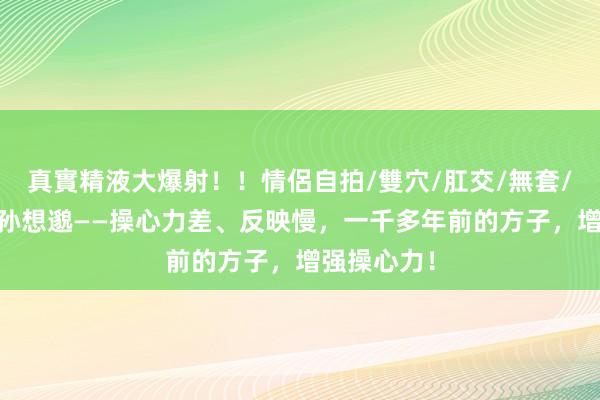 真實精液大爆射！！情侶自拍/雙穴/肛交/無套/
孙想邈——操心力差、反映慢，一千多年前的方子，增
前的方子，增强操心力！